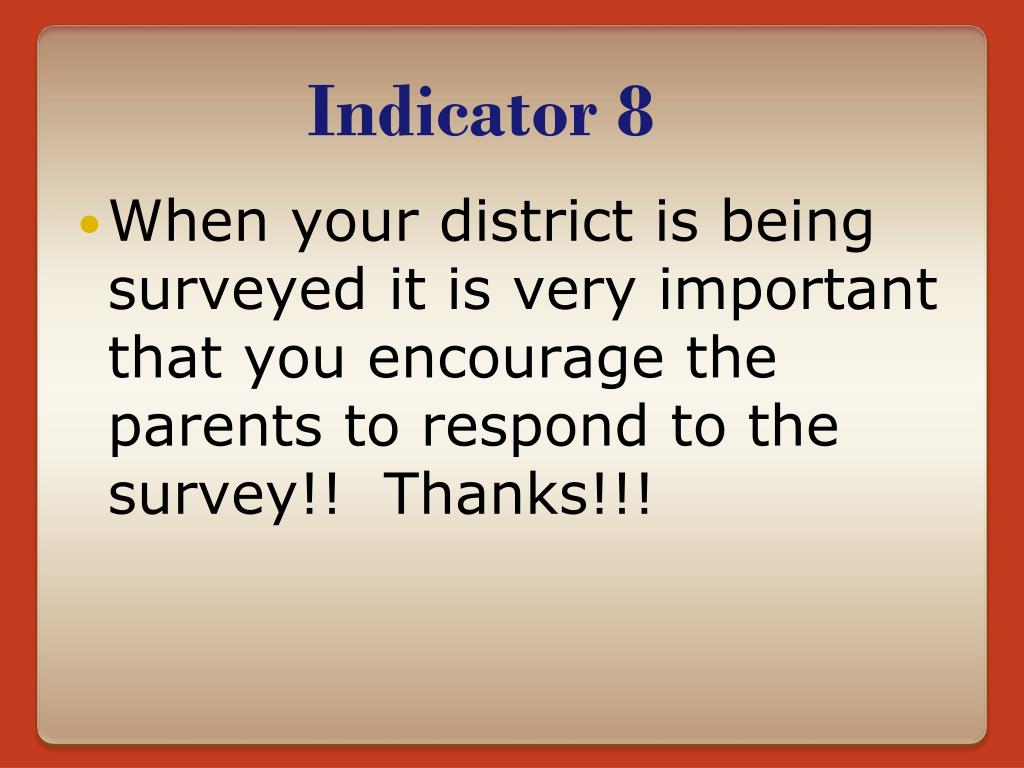 Indicator 8

• When your district is being surveyed it is very important that you encourage the parents to respond to the survey!! Thanks!!!